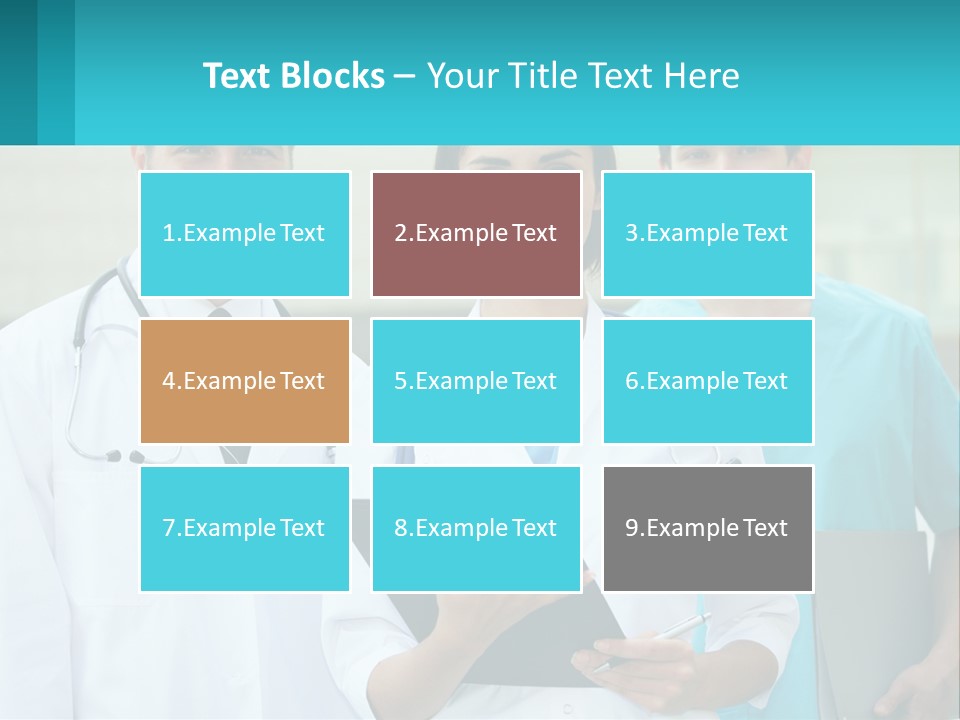 Text Blocks – Your Title Text Here

1.Example Text

2.Example Text

3.Example Text

4.Example Text

5.Example Text

6.Example Text

7.Example Text

8.Example Text

9.Example Text